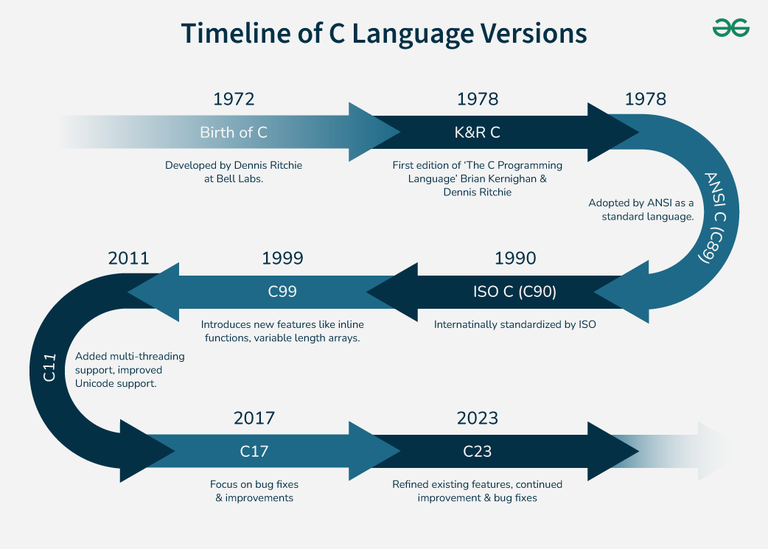 Timeline of C Language Versions

1972
Birth of C
Developed by Dennis Ritchie at Bell Labs.

1978
K&R C
First edition of 'The C Programming Language' Brian Kernighan & Dennis Ritchie

1978
ANSI C (C89)
Adopted by ANSI as a standard language.

1990
ISO C (C90)
Internatinally standardized by ISO

1999
C99
Introduces new features like inline functions, variable length arrays.

2011
C11
Added multi-threading support, improved Unicode support.

2017
C17
Focus on bug fixes & improvements

2023
C23
Refined existing features, continued improvement & bug fixes